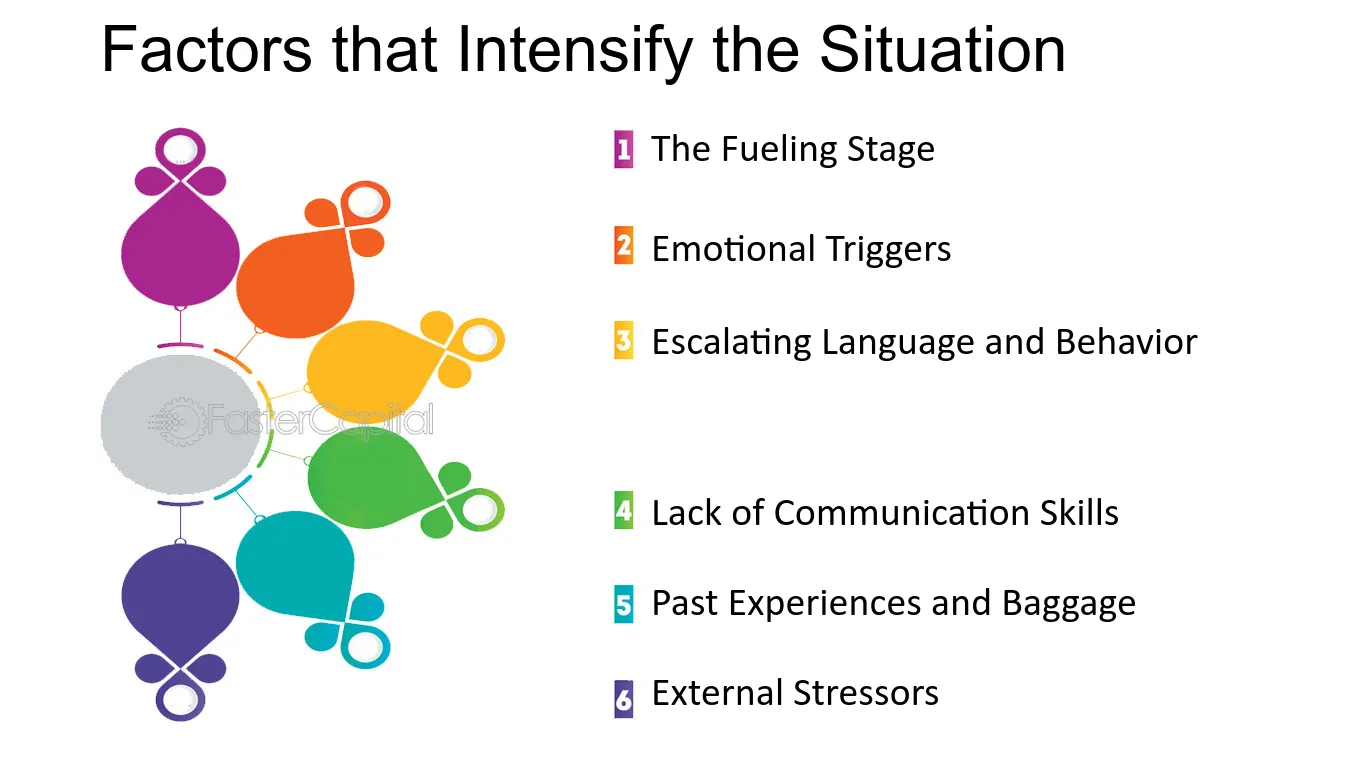 Factors that Intensify the Situation

1 The Fueling Stage

2 Emotional Triggers

3 Escalating Language and Behavior

4 Lack of Communication Skills

5 Past Experiences and Baggage

6 External Stressors

FasterCapital